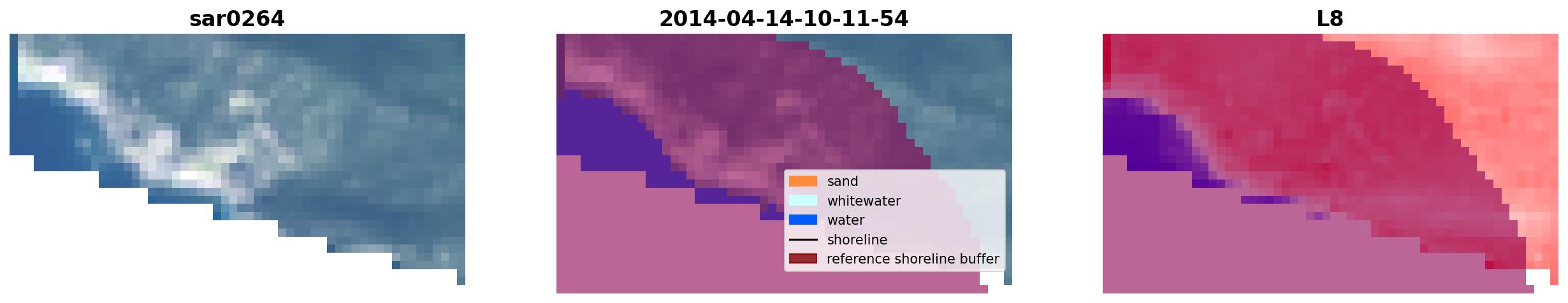 sar0264

2014-04-14-10-11-54

sand
whitewater
water
shoreline
reference shoreline buffer

L8